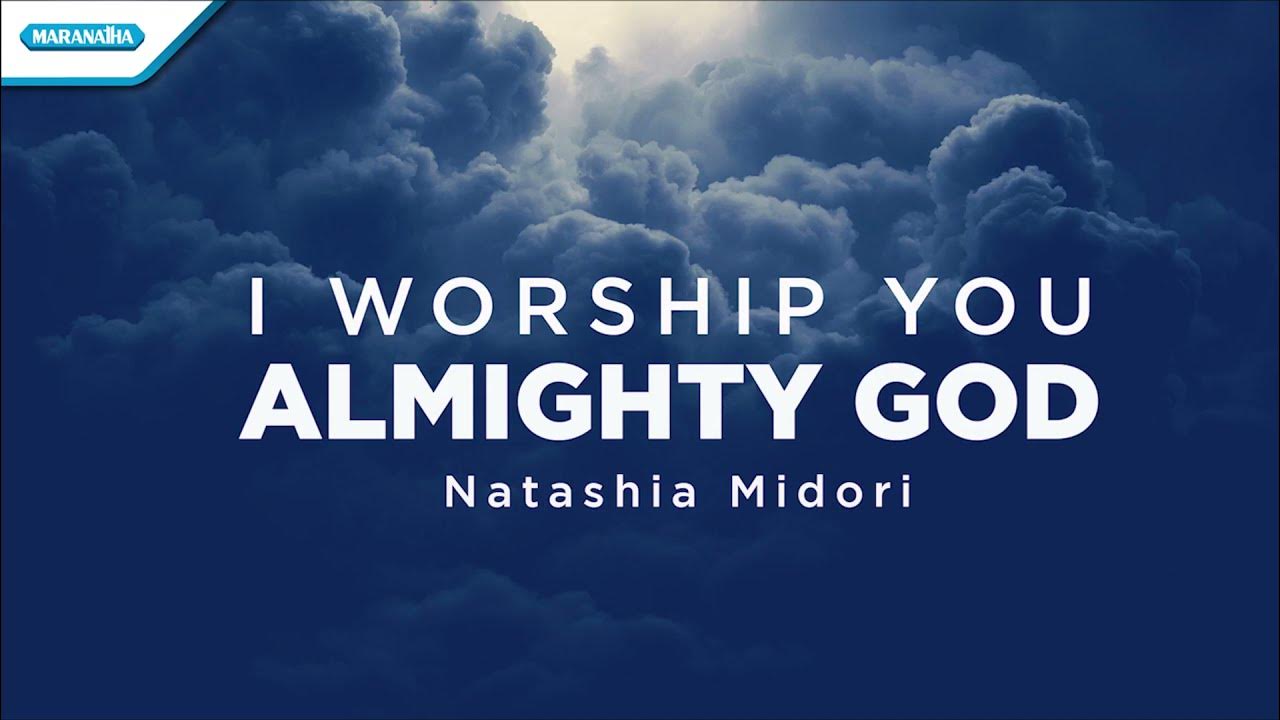 MARANATHA

I WORSHIP YOU
ALMIGHTY GOD
Natashia Midori